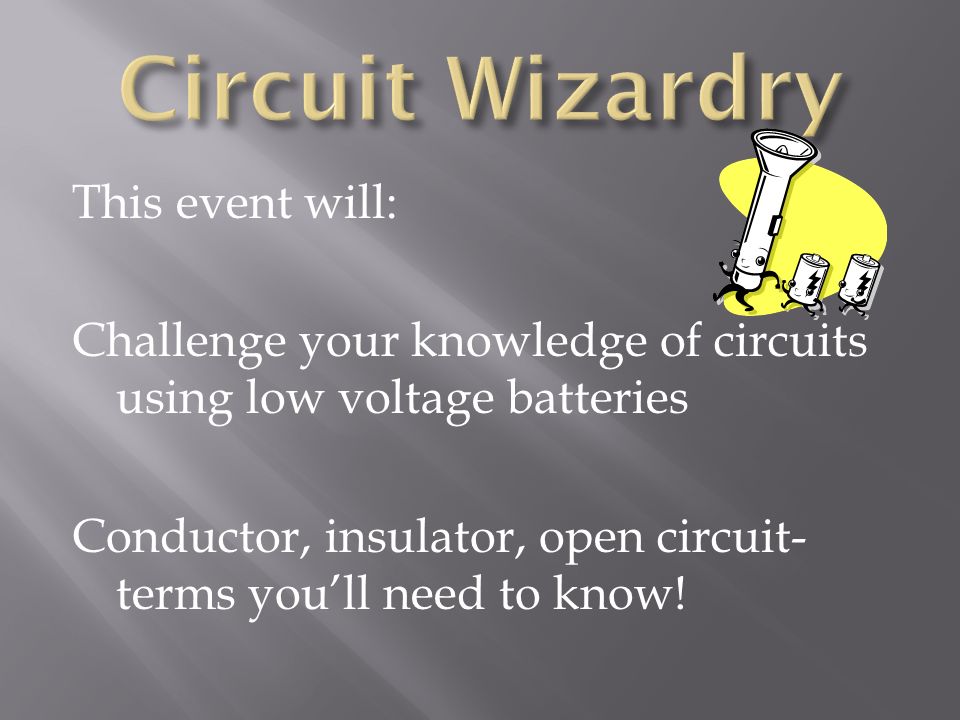 Circuit Wizardry

This event will:

Challenge your knowledge of circuits using low voltage batteries

Conductor, insulator, open circuit- terms you'll need to know!